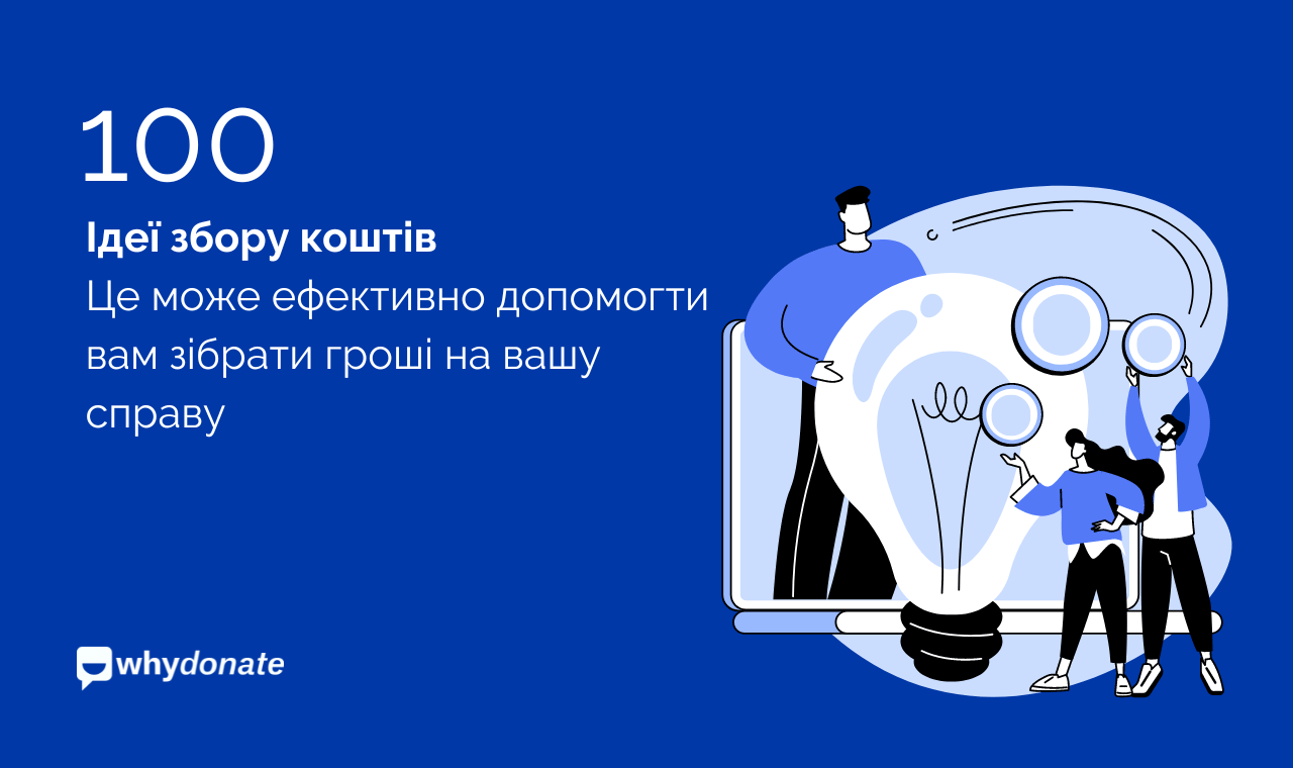 100
Ідеї збору коштів
Це може ефективно допомогти вам зібрати гроші на вашу справу

whydonate